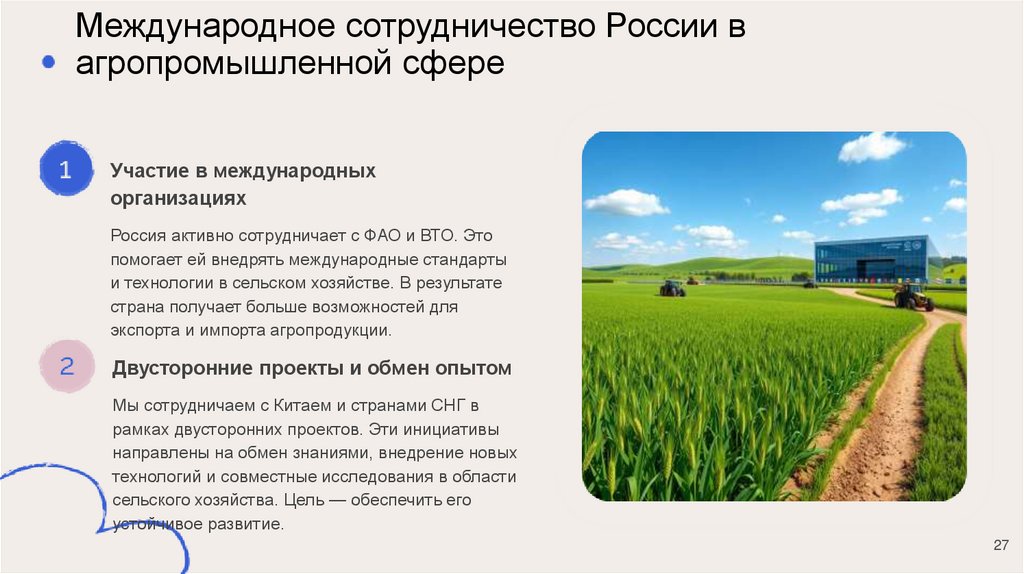 Международное сотрудничество России в агропромышленной сфере

1

Участие в международных организациях

Россия активно сотрудничает с ФАО и ВТО. Это помогает ей внедрять международные стандарты и технологии в сельском хозяйстве. В результате страна получает больше возможностей для экспорта и импорта агропродукции.

2

Двусторонние проекты и обмен опытом

Мы сотрудничаем с Китаем и странами СНГ в рамках двусторонних проектов. Эти инициативы направлены на обмен знаниями, внедрение новых технологий и совместные исследования в области сельского хозяйства. Цель — обеспечить его устойчивое развитие.

27